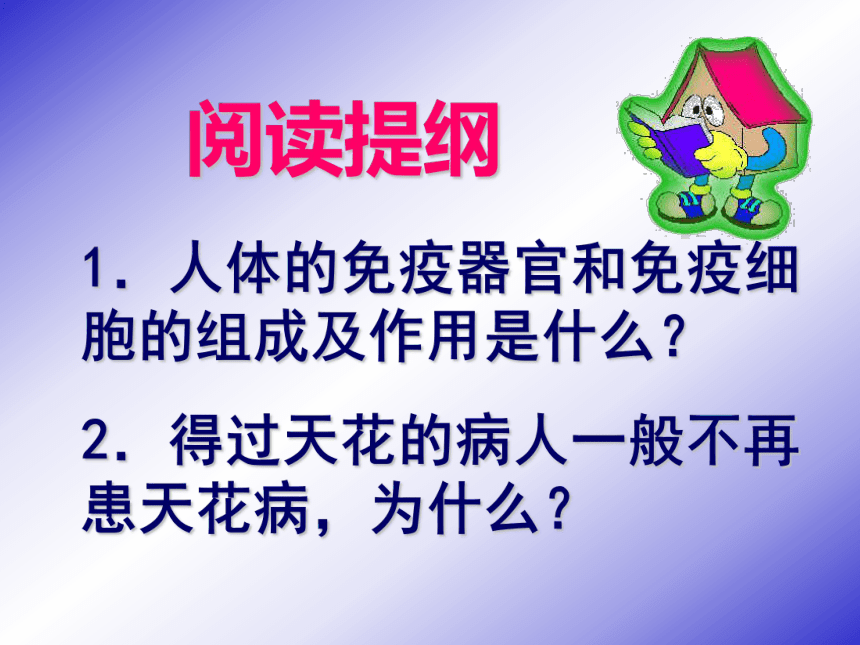 阅读提纲

1．人体的免疫器官和免疫细胞的组成及作用是什么？

2．得过天花的病人一般不再患天花病，为什么？